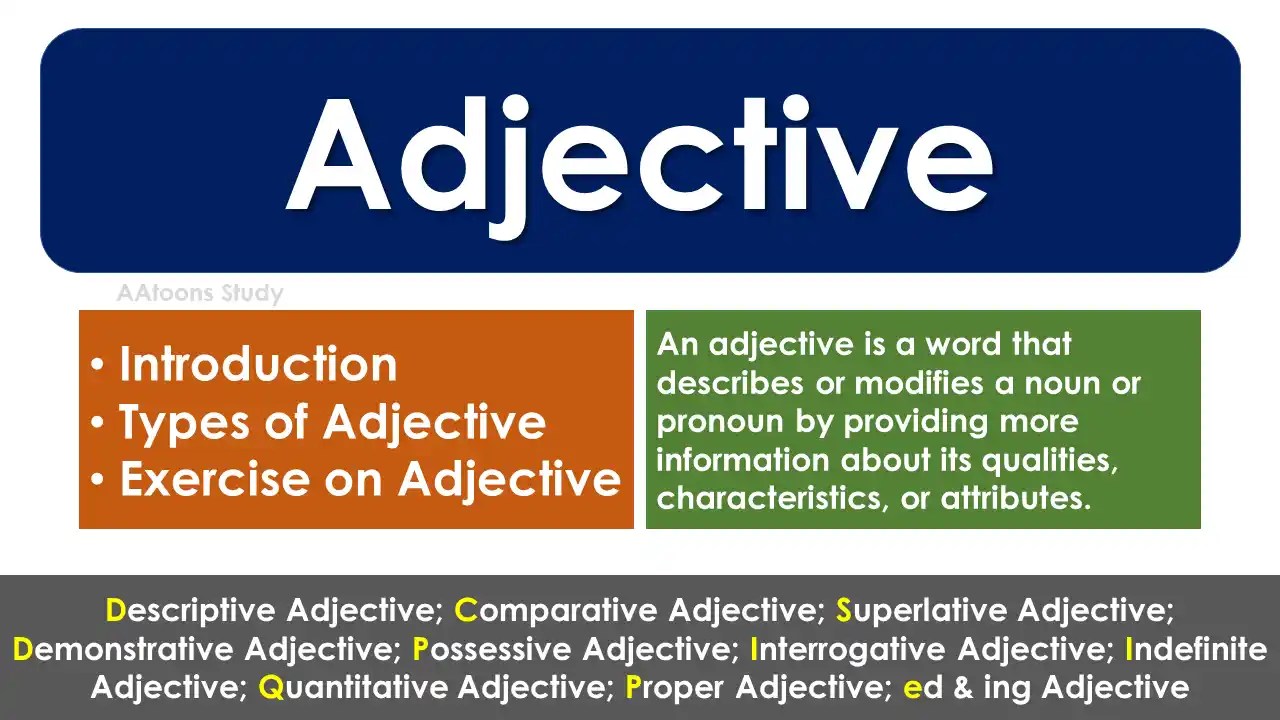 Adjective

AAtoons Study

• Introduction
• Types of Adjective
• Exercise on Adjective

An adjective is a word that describes or modifies a noun or pronoun by providing more information about its qualities, characteristics, or attributes.

Descriptive Adjective; Comparative Adjective; Superlative Adjective; Demonstrative Adjective; Possessive Adjective; Interrogative Adjective; Indefinite Adjective; Quantitative Adjective; Proper Adjective; ed & ing Adjective